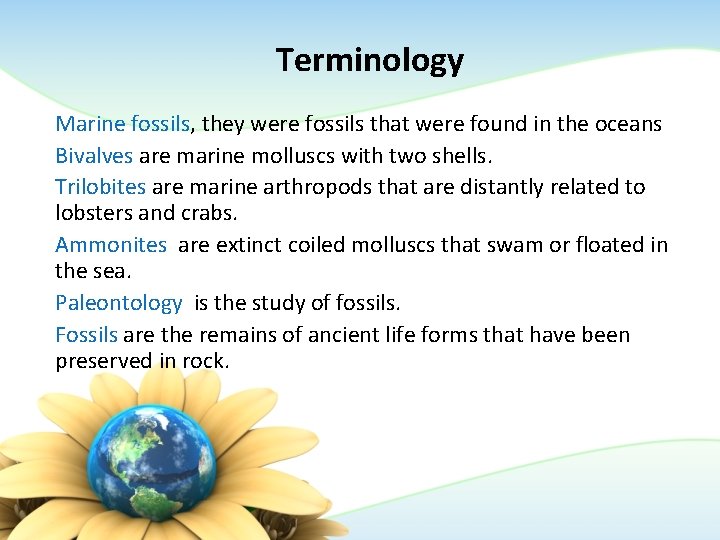 Terminology

Marine fossils, they were fossils that were found in the oceans

Bivalves are marine molluscs with two shells.

Trilobites are marine arthropods that are distantly related to lobsters and crabs.

Ammonites are extinct coiled molluscs that swam or floated in the sea.

Paleontology is the study of fossils.

Fossils are the remains of ancient life forms that have been preserved in rock.